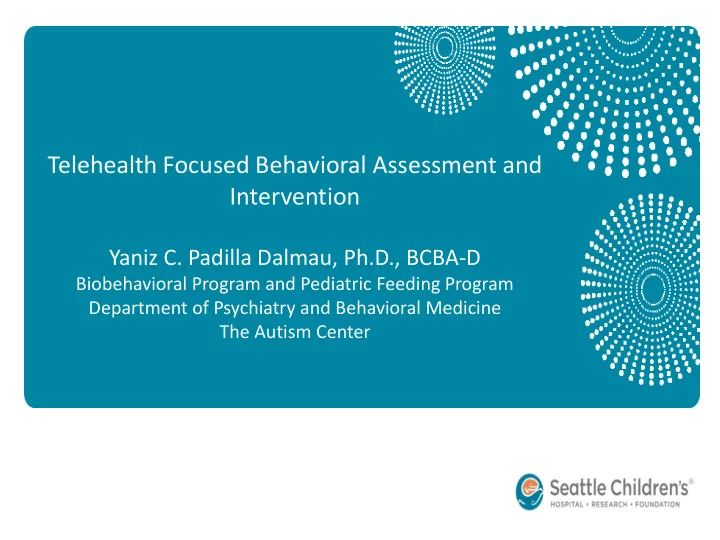 Telehealth Focused Behavioral Assessment and Intervention

Yaniz C. Padilla Dalmau, Ph.D., BCBA-D
Biobehavioral Program and Pediatric Feeding Program
Department of Psychiatry and Behavioral Medicine
The Autism Center

Seattle Children's®
HOSPITAL • RESEARCH • FOUNDATION